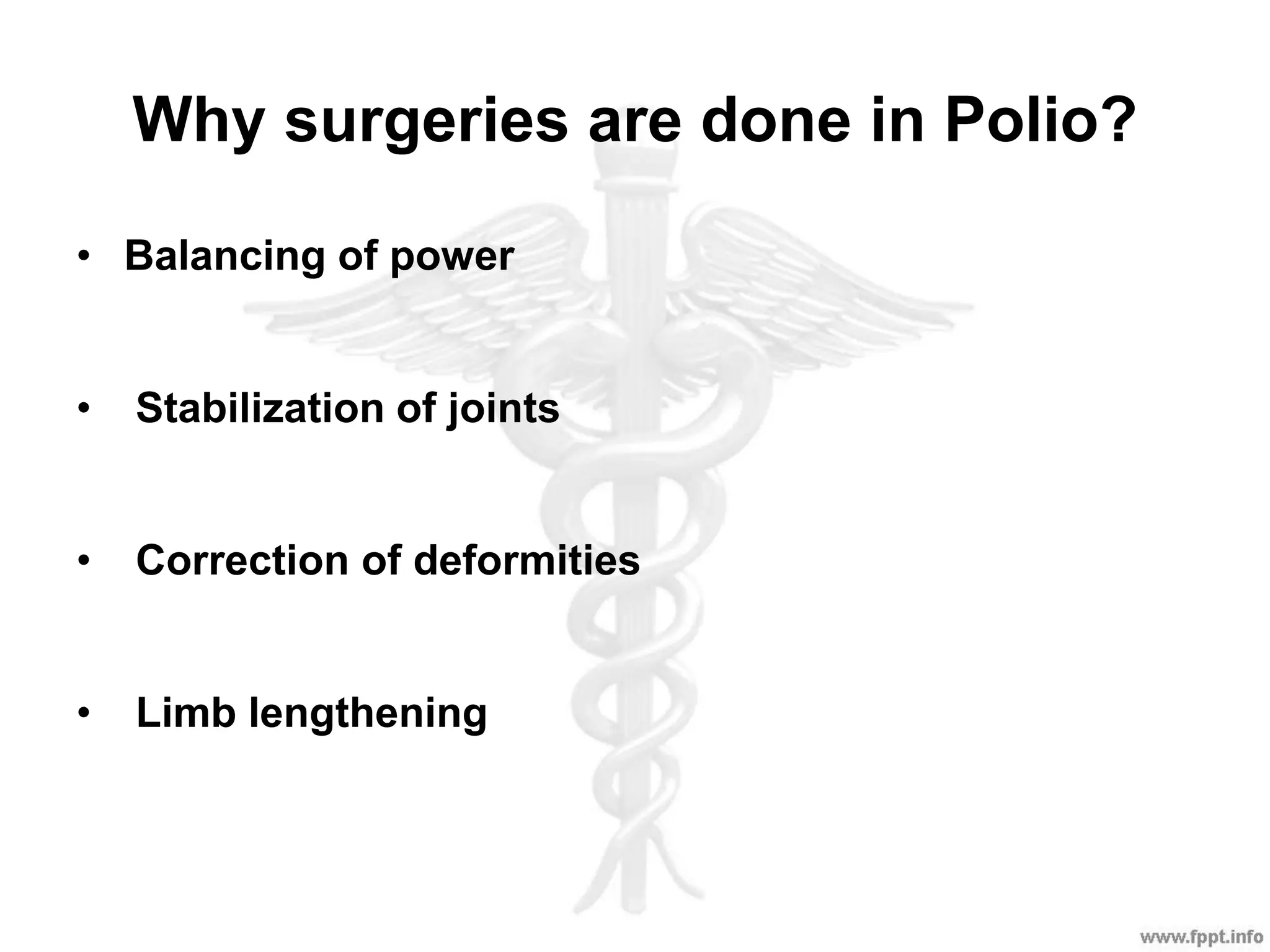 Why surgeries are done in Polio?

• Balancing of power

• Stabilization of joints

• Correction of deformities

• Limb lengthening

www.fppt.info